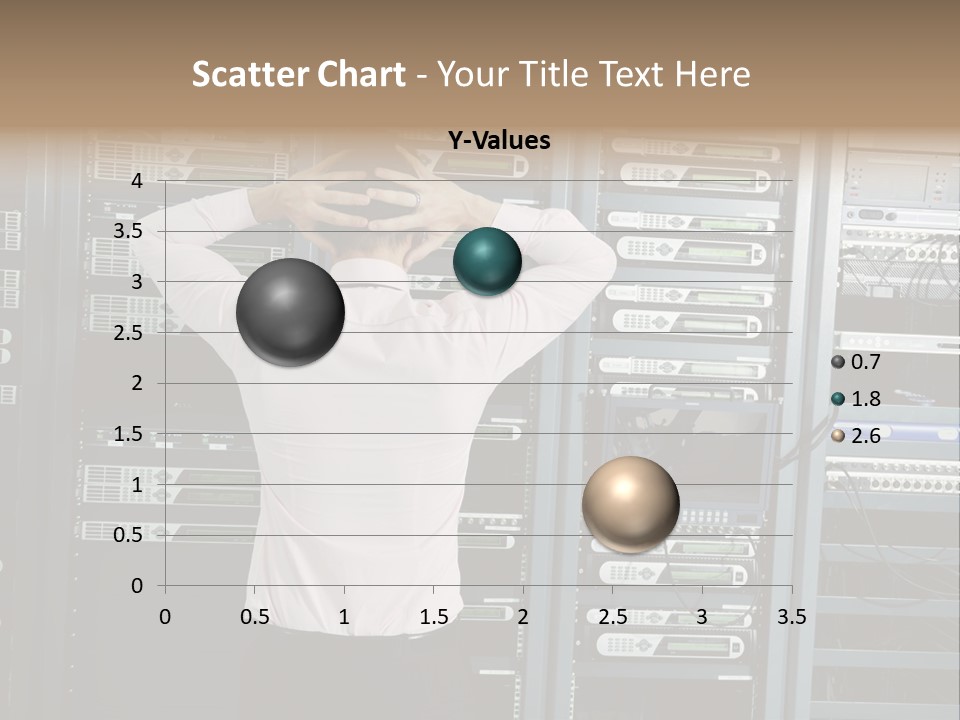 Scatter Chart - Your Title Text Here

Y-Values

4
3.5
3
2.5
2
1.5
1
0.5
0

0 0.5 1 1.5 2 2.5 3 3.5

0.7
1.8
2.6